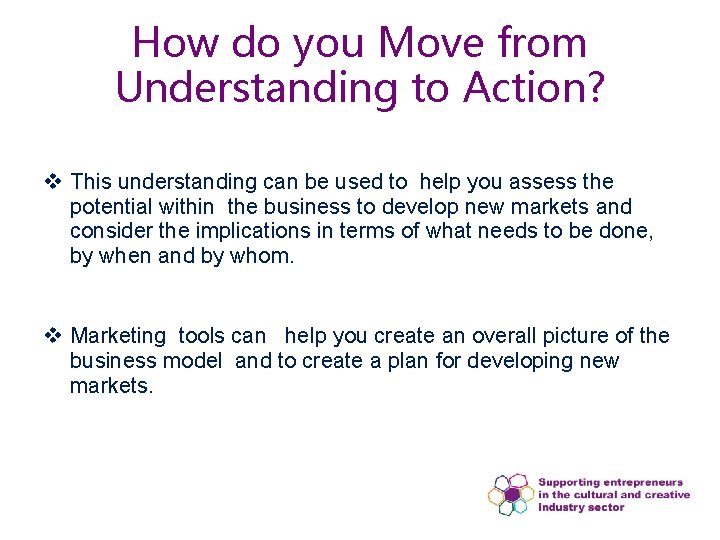 How do you Move from Understanding to Action?

❖ This understanding can be used to help you assess the potential within the business to develop new markets and consider the implications in terms of what needs to be done, by when and by whom.

❖ Marketing tools can help you create an overall picture of the business model and to create a plan for developing new markets.

Supporting entrepreneurs in the cultural and creative industry sector